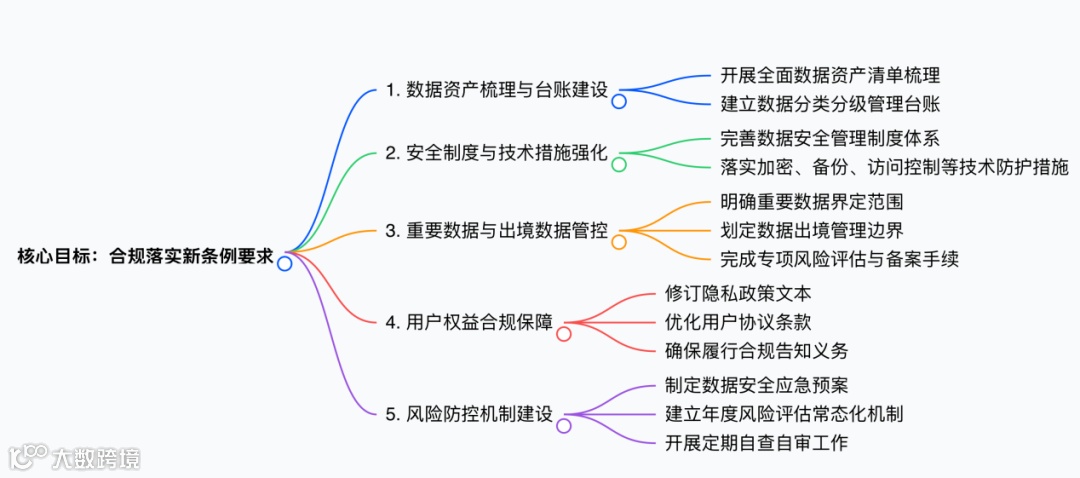 核心目标：合规落实新条例要求

1. 数据资产梳理与台账建设
开展全面数据资产清单梳理
建立数据分类分级管理台账

2. 安全制度与技术措施强化
完善数据安全管理制度体系
落实加密、备份、访问控制等技术防护措施

3. 重要数据与出境数据管控
明确重要数据界定范围
划定数据出境管理边界
完成专项风险评估与备案手续

4. 用户权益合规保障
修订隐私政策文本
优化用户协议条款
确保履行合规告知义务

5. 风险防控机制建设
制定数据安全应急预案
建立年度风险评估常态化机制
开展定期自查自审工作

大数跨境